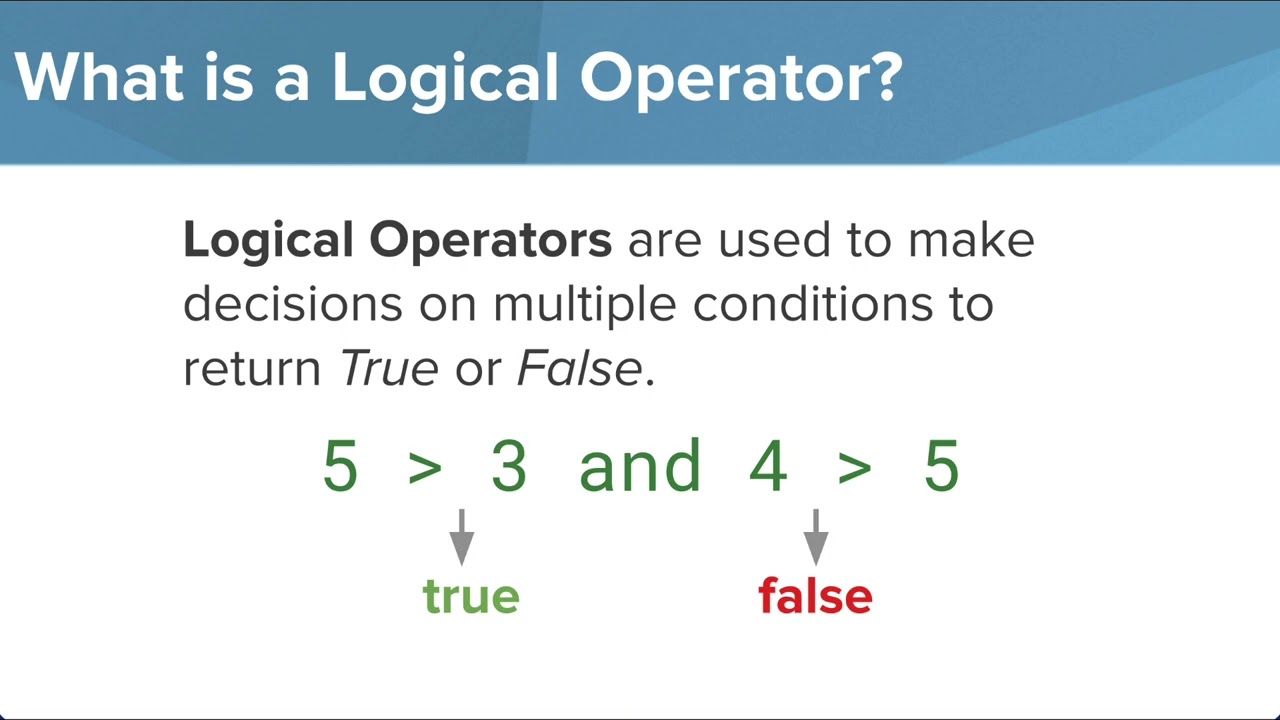 What is a Logical Operator?

Logical Operators are used to make decisions on multiple conditions to return True or False.

5 > 3 and 4 > 5

true

false